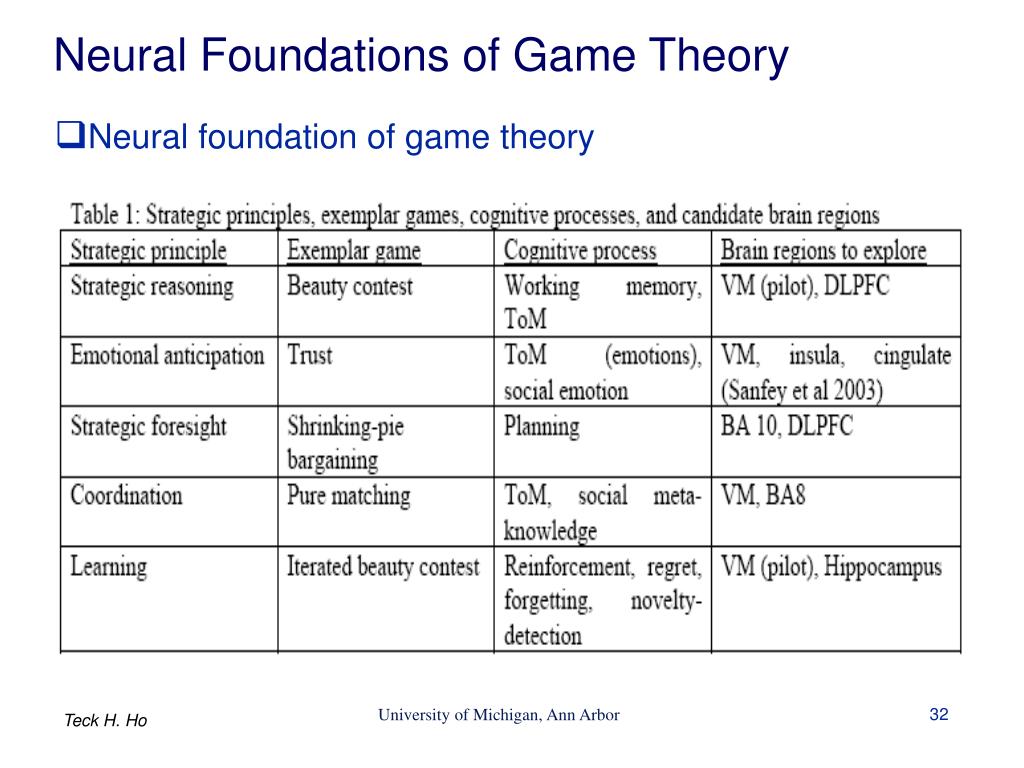 Neural Foundations of Game Theory

❑Neural foundation of game theory

Table 1: Strategic principles, exemplar games, cognitive processes, and candidate brain regions

| Strategic principle | Exemplar game | Cognitive process | Brain regions to explore |
|---|---|---|---|
| Strategic reasoning | Beauty contest | Working memory, ToM | VM (pilot), DLPFC |
| Emotional anticipation | Trust | ToM (emotions), social emotion | VM, insula, cingulate (Sanfey et al 2003) |
| Strategic foresight | Shrinking-pie bargaining | Planning | BA 10, DLPFC |
| Coordination | Pure matching | ToM, social meta-knowledge | VM, BA8 |
| Learning | Iterated beauty contest | Reinforcement, regret, forgetting, novelty-detection | VM (pilot), Hippocampus |

Teck H. Ho

University of Michigan, Ann Arbor

32